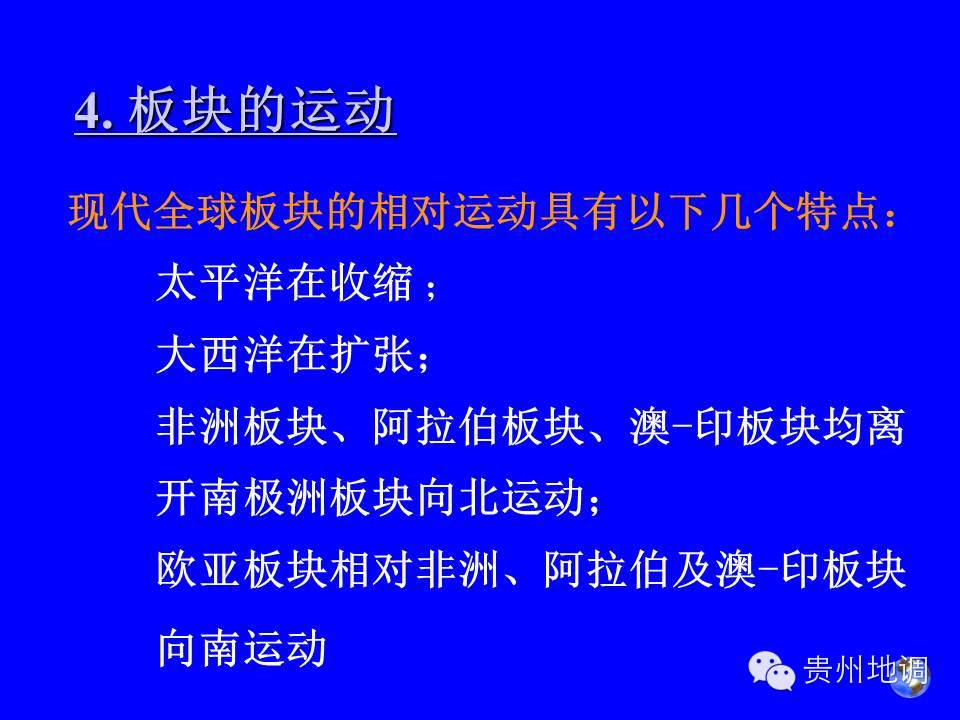 4. 板块的运动

现代全球板块的相对运动具有以下几个特点：

太平洋在收缩；

大西洋在扩张；

非洲板块、阿拉伯板块、澳-印板块均离开南极洲板块向北运动；

欧亚板块相对非洲、阿拉伯及澳-印板块向南运动

贵州地调